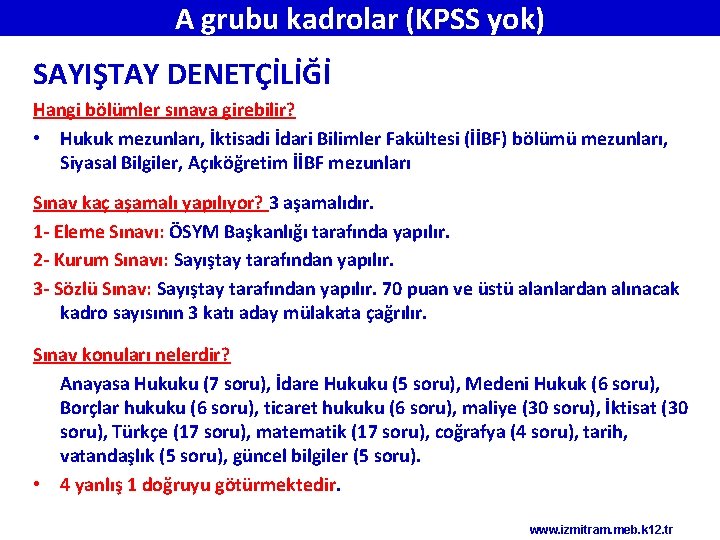 A grubu kadrolar (KPSS yok)

SAYIŞTAY DENETÇİLİĞİ

Hangi bölümler sınava girebilir?

• Hukuk mezunları, İktisadi İdari Bilimler Fakültesi (İİBF) bölümü mezunları, Siyasal Bilgiler, Açıköğretim İİBF mezunları

Sınav kaç aşamalı yapılıyor? 3 aşamalıdır.

1- Eleme Sınavı: ÖSYM Başkanlığı tarafında yapılır.

2- Kurum Sınavı: Sayıştay tarafından yapılır.

3- Sözlü Sınav: Sayıştay tarafından yapılır. 70 puan ve üstü alanlardan alınacak kadro sayısının 3 katı aday mülakata çağrılır.

Sınav konuları nelerdir?

Anayasa Hukuku (7 soru), İdare Hukuku (5 soru), Medeni Hukuk (6 soru), Borçlar hukuku (6 soru), ticaret hukuku (6 soru), maliye (30 soru), İktisat (30 soru), Türkçe (17 soru), matematik (17 soru), coğrafya (4 soru), tarih, vatandaşlık (5 soru), güncel bilgiler (5 soru).

• 4 yanlış 1 doğruyu götürmektedir.

www.izmitram.meb.k12.tr